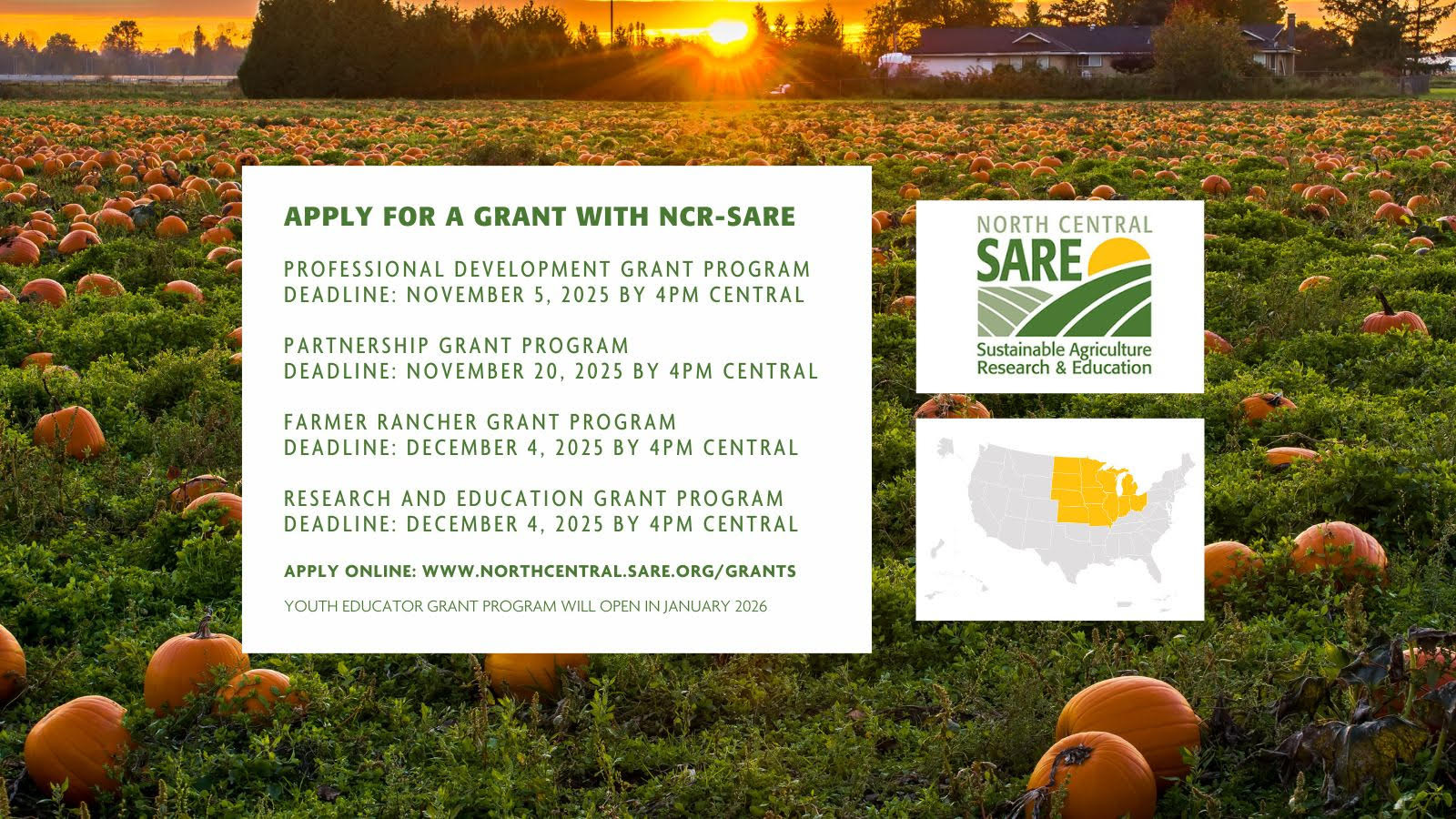 APPLY FOR A GRANT WITH NCR-SARE

PROFESSIONAL DEVELOPMENT GRANT PROGRAM
DEADLINE: NOVEMBER 5, 2025 BY 4PM CENTRAL

PARTNERSHIP GRANT PROGRAM
DEADLINE: NOVEMBER 20, 2025 BY 4PM CENTRAL

FARMER RANCHER GRANT PROGRAM
DEADLINE: DECEMBER 4, 2025 BY 4PM CENTRAL

RESEARCH AND EDUCATION GRANT PROGRAM
DEADLINE: DECEMBER 4, 2025 BY 4PM CENTRAL

APPLY ONLINE: WWW.NORTHCENTRAL.SARE.ORG/GRANTS

YOUTH EDUCATOR GRANT PROGRAM WILL OPEN IN JANUARY 2026

NORTH CENTRAL
SARE
Sustainable Agriculture
Research & Education